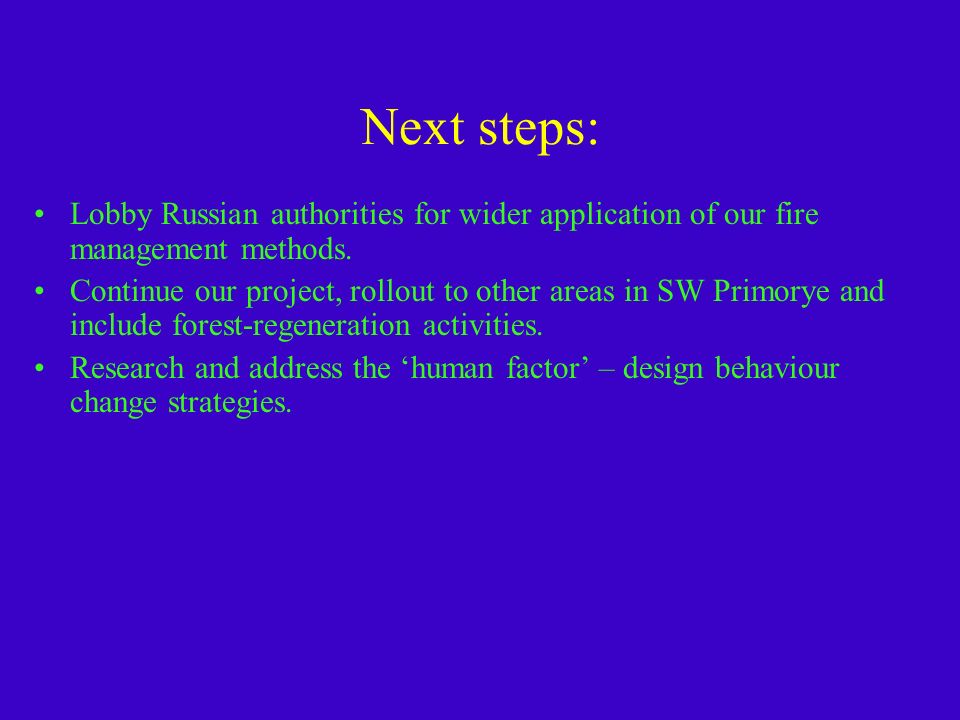 Next steps:

• Lobby Russian authorities for wider application of our fire management methods.
• Continue our project, rollout to other areas in SW Primorye and include forest-regeneration activities.
• Research and address the ‘human factor’ – design behaviour change strategies.